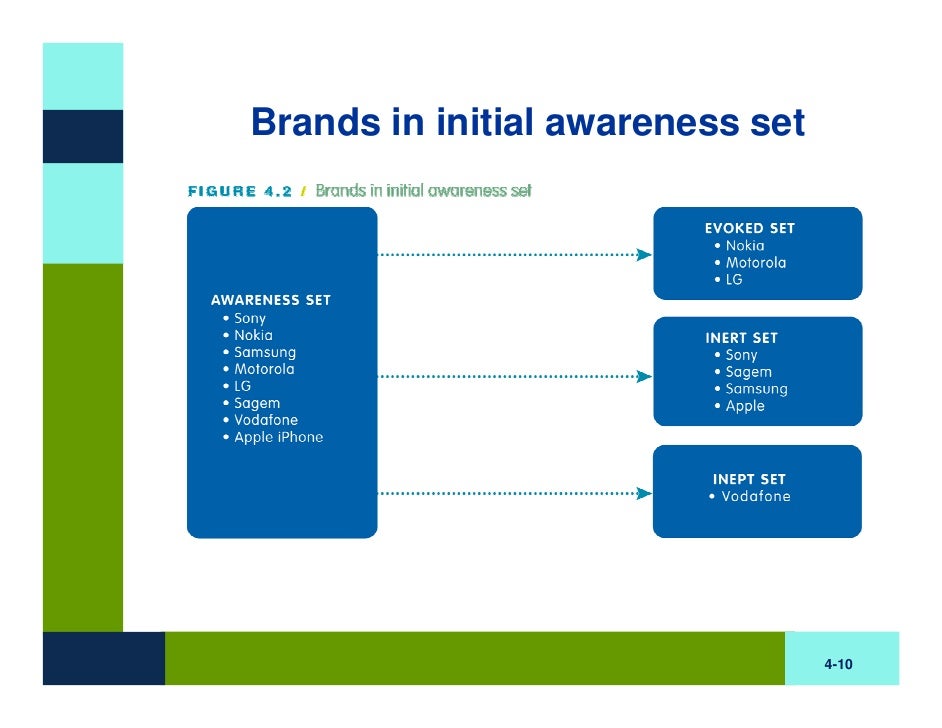 Brands in initial awareness set

FIGURE 4.2 / Brands in initial awareness set

AWARENESS SET
• Sony
• Nokia
• Samsung
• Motorola
• LG
• Sagem
• Vodafone
• Apple iPhone

EVOKED SET
• Nokia
• Motorola
• LG

INERT SET
• Sony
• Sagem
• Samsung
• Apple

INEPT SET
• Vodafone

4-10